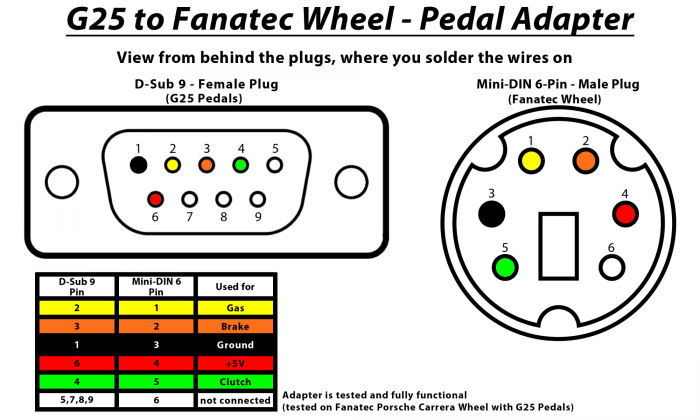 G25 to Fanatec Wheel - Pedal Adapter

View from behind the plugs, where you solder the wires on

D-Sub 9 - Female Plug
(G25 Pedals)

1 2 3 4 5
6 7 8 9

Mini-DIN 6-Pin - Male Plug
(Fanatec Wheel)

1 2
3 4
5 6

| D-Sub 9 Pin | Mini-DIN 6 Pin | Used for |
|---|---|---|
| 2 | 1 | Gas |
| 3 | 2 | Brake |
| 1 | 3 | Ground |
| 6 | 4 | +5V |
| 4 | 5 | Clutch |
| 5,7,8,9 | 6 | not connected |

Adapter is tested and fully functional
(tested on Fanatec Porsche Carrera Wheel with G25 Pedals)